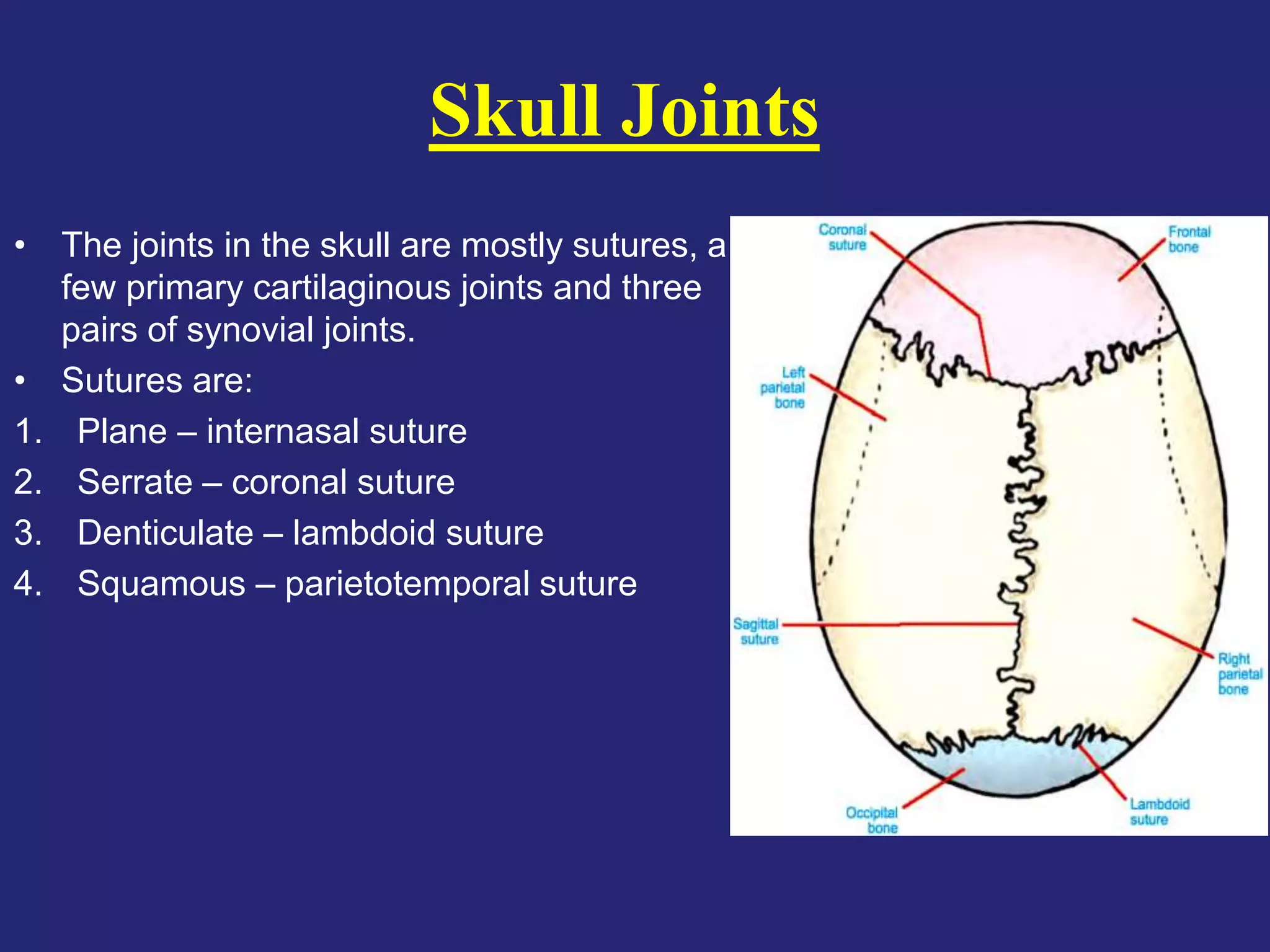 Skull Joints

• The joints in the skull are mostly sutures, a few primary cartilaginous joints and three pairs of synovial joints.
• Sutures are:
1. Plane – internasal suture
2. Serrate – coronal suture
3. Denticulate – lambdoid suture
4. Squamous – parietotemporal suture

Coronal suture
Frontal bone
Left parietal bone
Sagittal suture
Right parietal bone
Occipital bone
Lambdoid suture